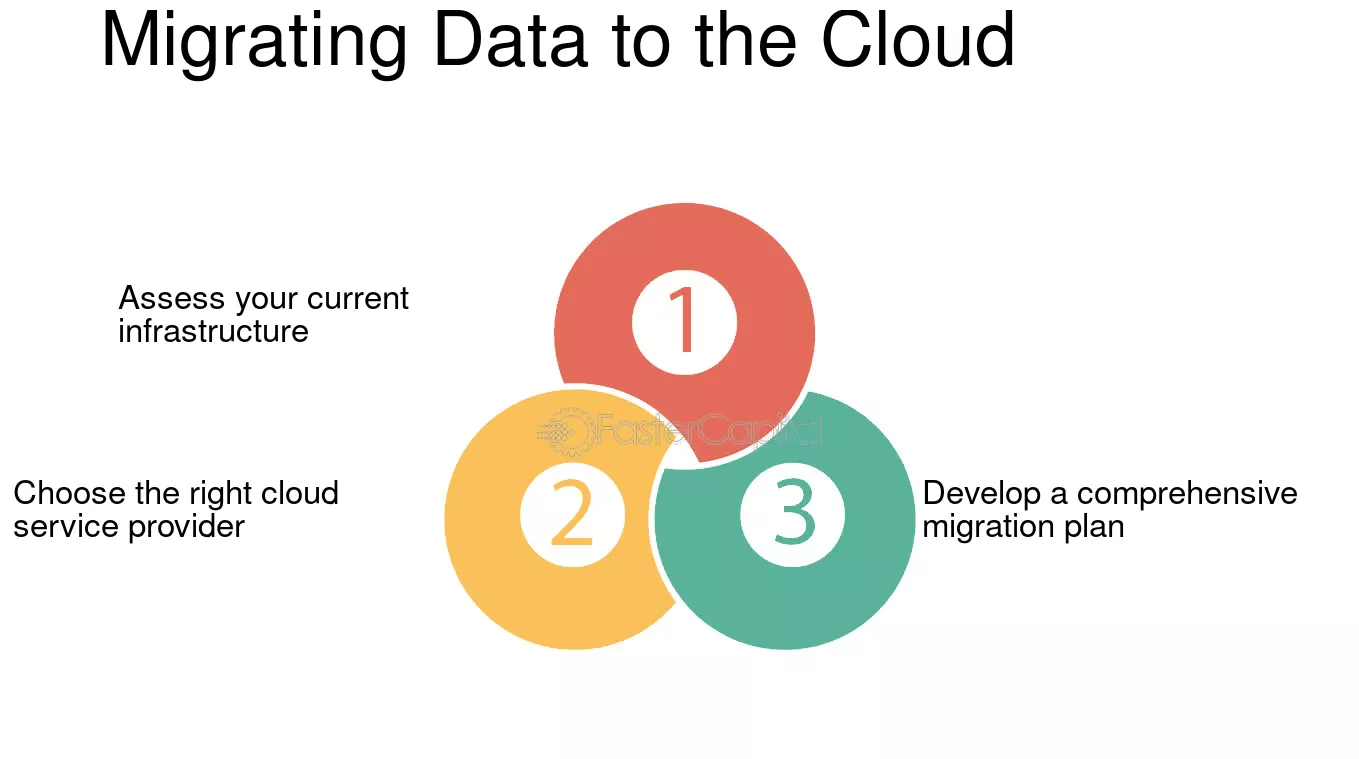 Migrating Data to the Cloud

Assess your current infrastructure

1

Choose the right cloud service provider

2

3

Develop a comprehensive migration plan

FasterCapital